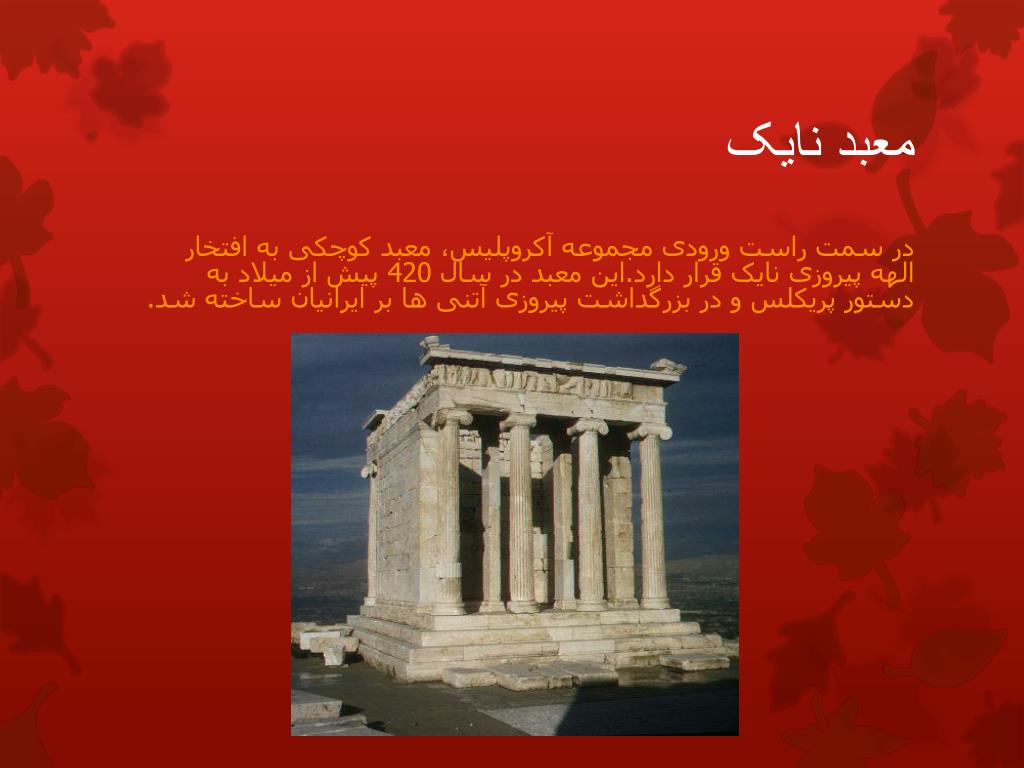 معبد نایک

در سمت راست ورودی مجموعه آکروپلیس، معبد کوچکی به افتخار الهه پیروزی نایک قرار دارد.این معبد در سال 420 پیش از میلاد به دستور پریکلس و در بزرگداشت پیروزی آتنی ها بر ایرانیان ساخته شد.